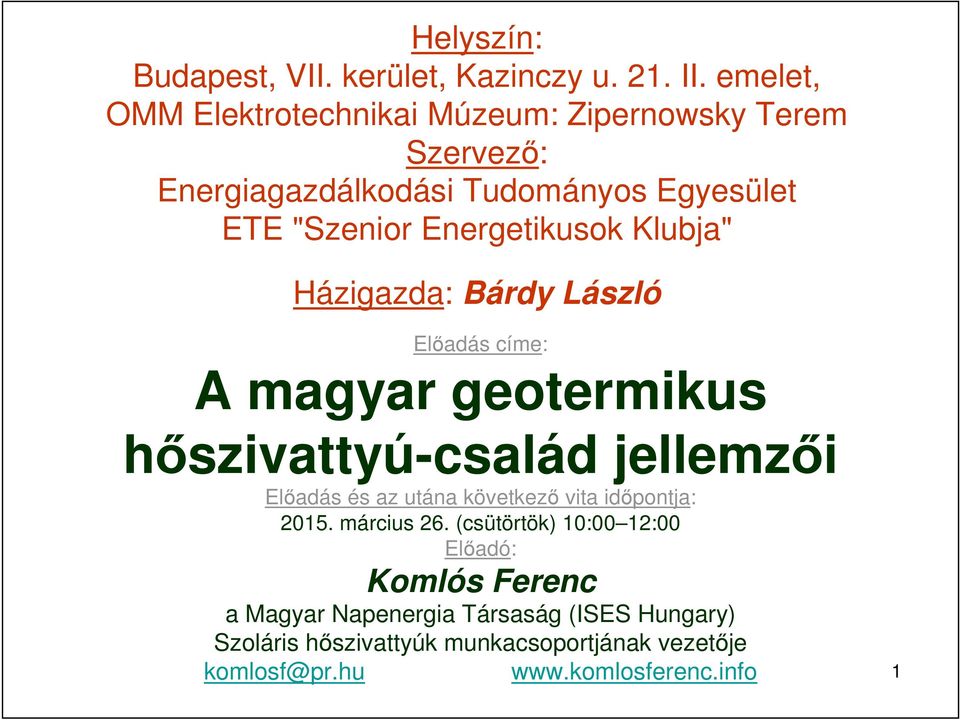 Helyszín:
Budapest, VII. kerület, Kazinczy u. 21. II. emelet,
OMM Elektrotechnikai Múzeum: Zipernowsky Terem
Szervező:
Energiagazdálkodási Tudományos Egyesület
ETE "Szenior Energetikusok Klubja"

Házigazda: Bárdy László

Előadás címe:

A magyar geotermikus hőszivattyú-család jellemzői

Előadás és az utána következő vita időpontja:
2015. március 26. (csütörtök) 10:00–12:00
Előadó:

Komlós Ferenc

a Magyar Napenergia Társaság (ISES Hungary)
Szoláris hőszivattyúk munkacsoportjának vezetője
komlosf@pr.hu www.komlosferenc.info

1